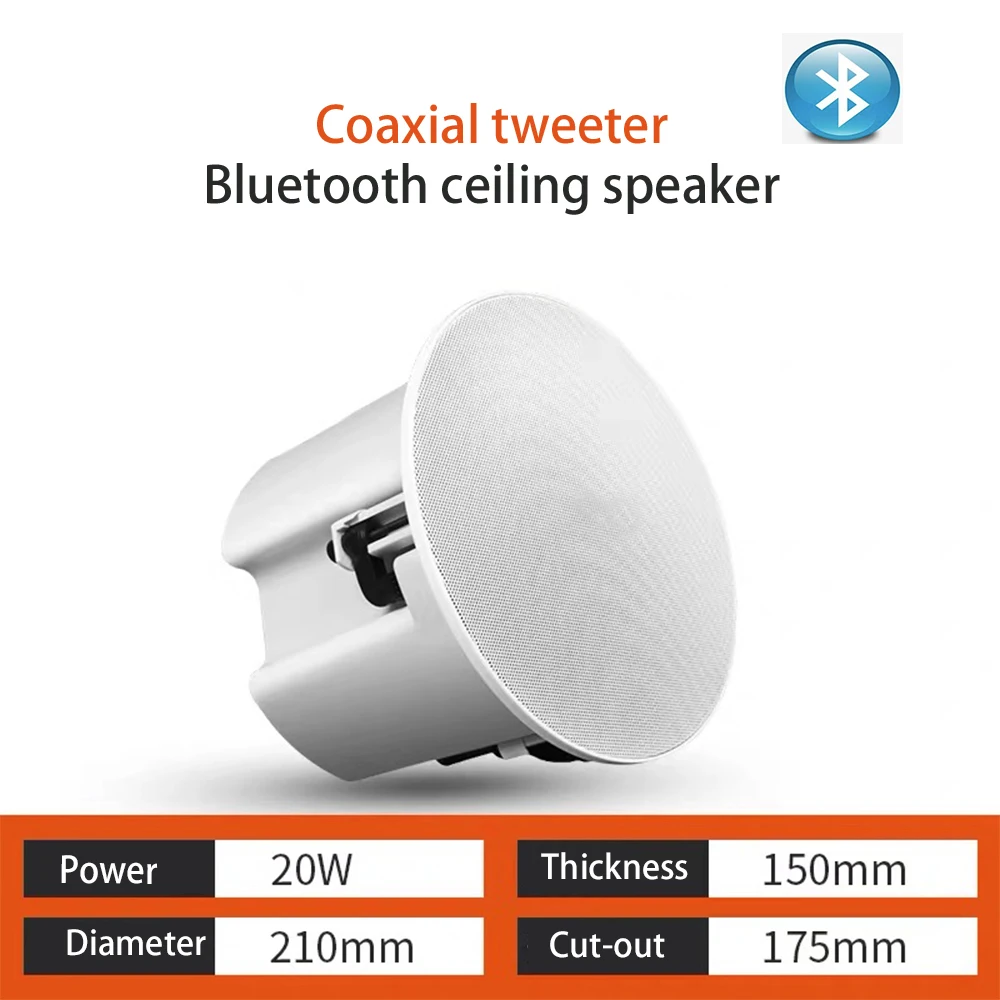 Coaxial tweeter
Bluetooth ceiling speaker

| Power | 20W | Thickness | 150mm |
|---|---|---|---|
| Diameter | 210mm | Cut-out | 175mm |